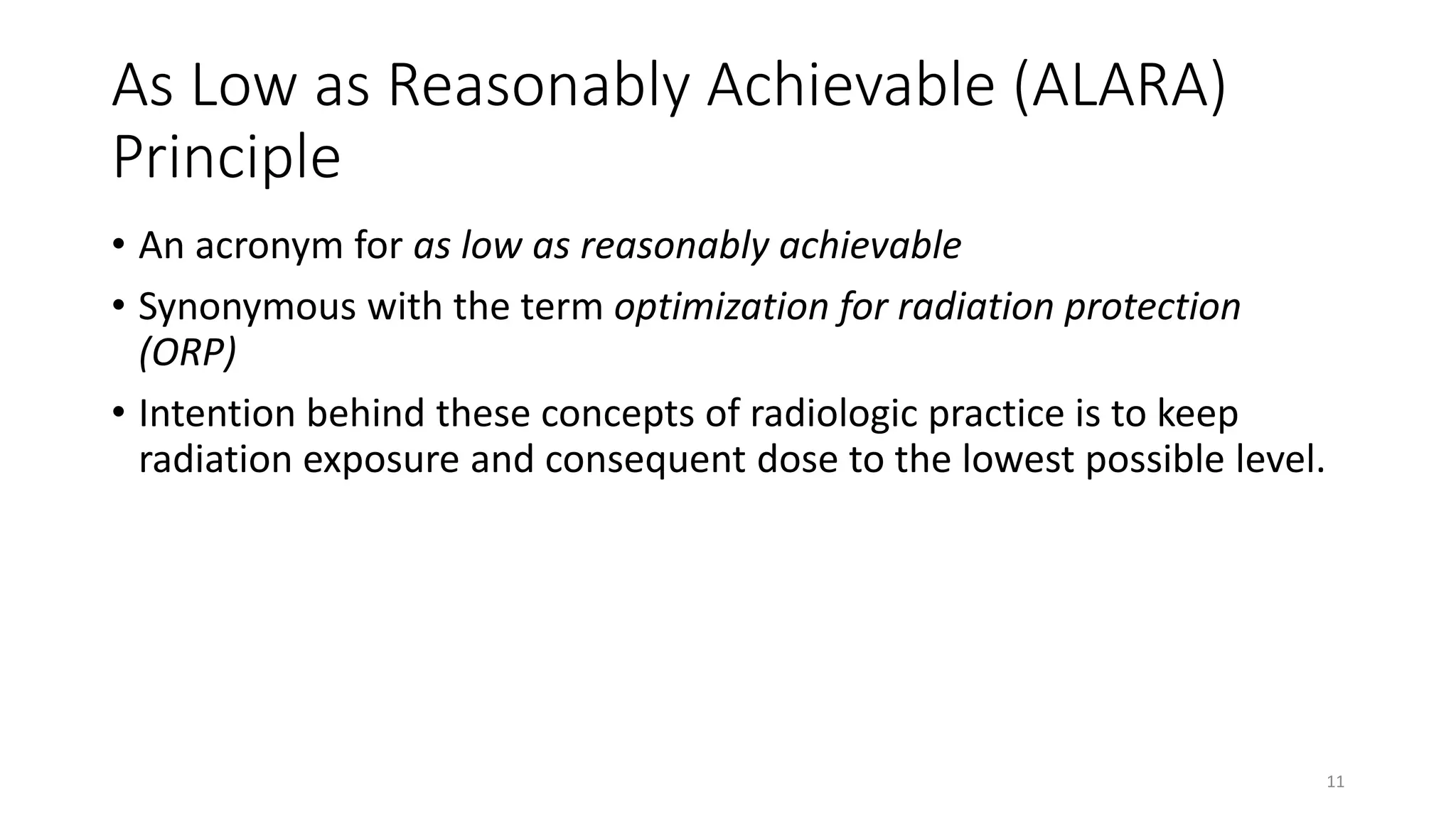 As Low as Reasonably Achievable (ALARA) Principle

• An acronym for as low as reasonably achievable

• Synonymous with the term optimization for radiation protection (ORP)

• Intention behind these concepts of radiologic practice is to keep radiation exposure and consequent dose to the lowest possible level.

11